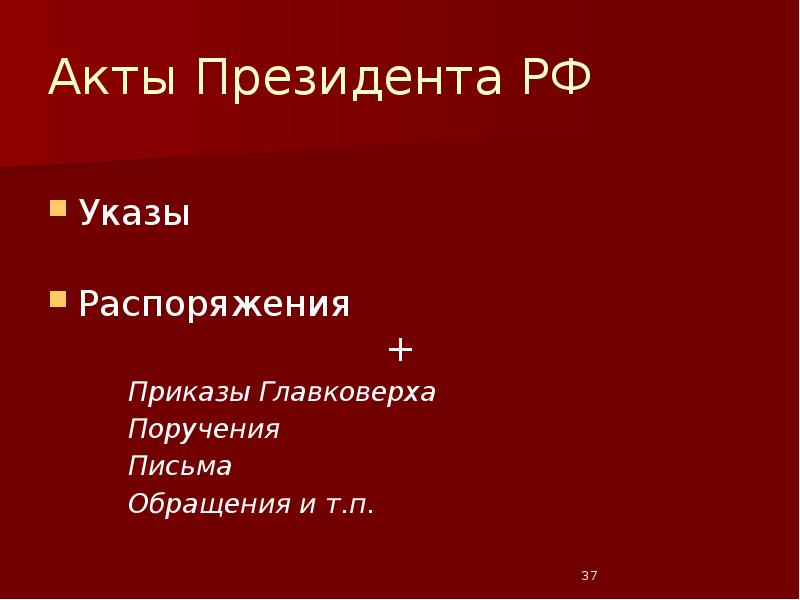 Акты Президента РФ

Указы

Распоряжения

+

Приказы Главковерха
Поручения
Письма
Обращения и т.п.

37